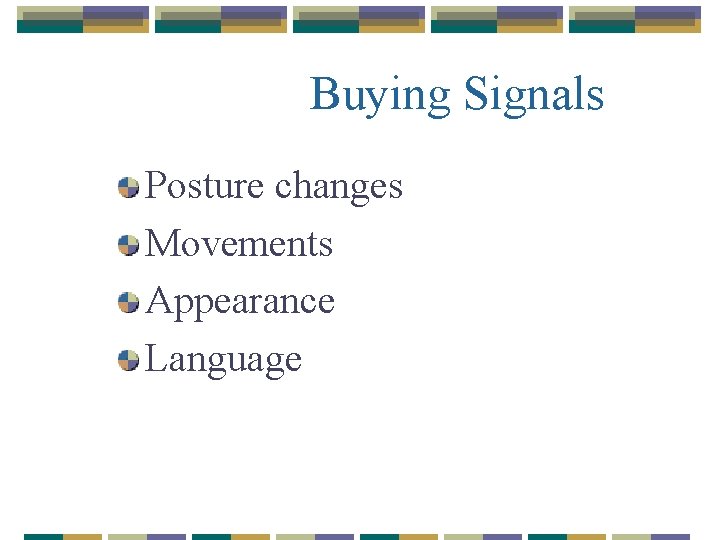 Buying Signals

Posture changes

Movements

Appearance

Language